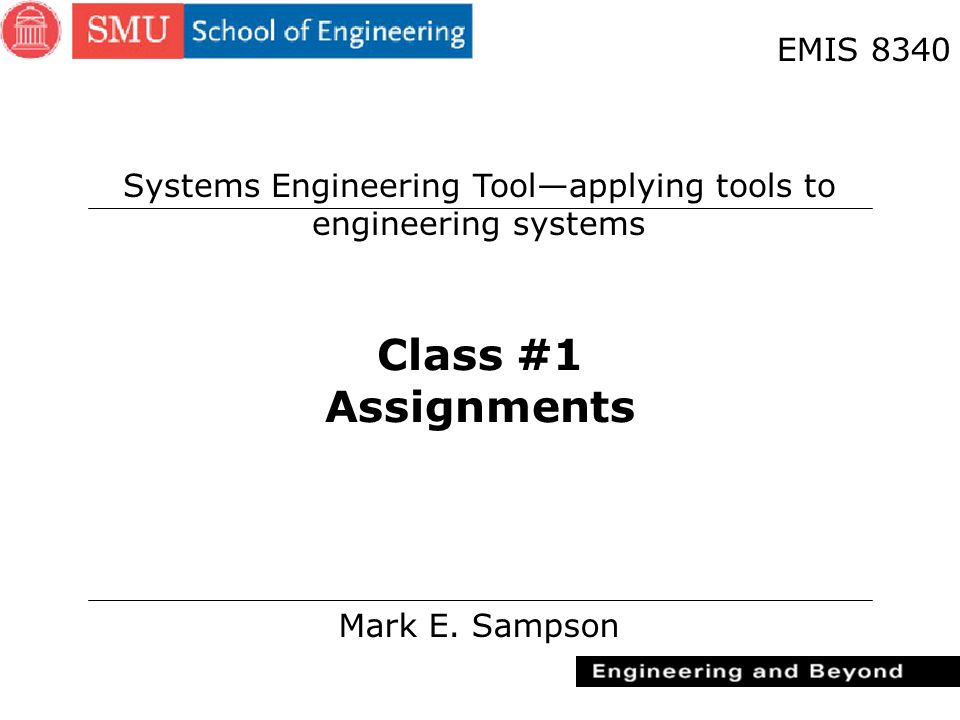 SMU School of Engineering

EMIS 8340

Systems Engineering Tool—applying tools to engineering systems

Class #1
Assignments

Mark E. Sampson

Engineering and Beyond